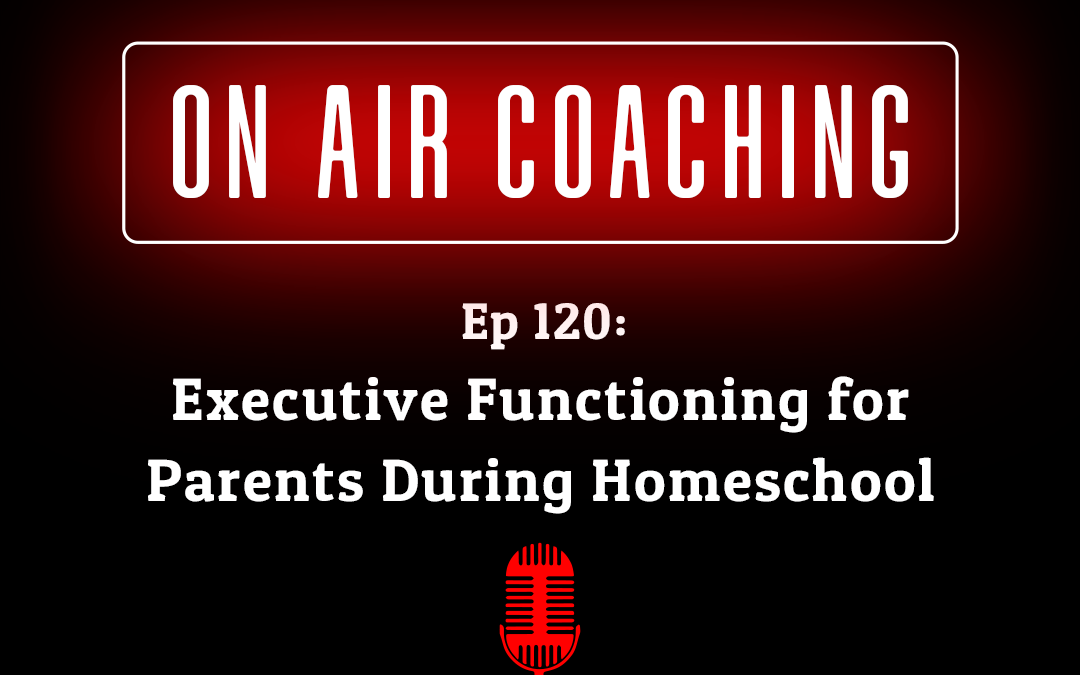 ON AIR COACHING

Ep 120:
Executive Functioning for Parents During Homeschool